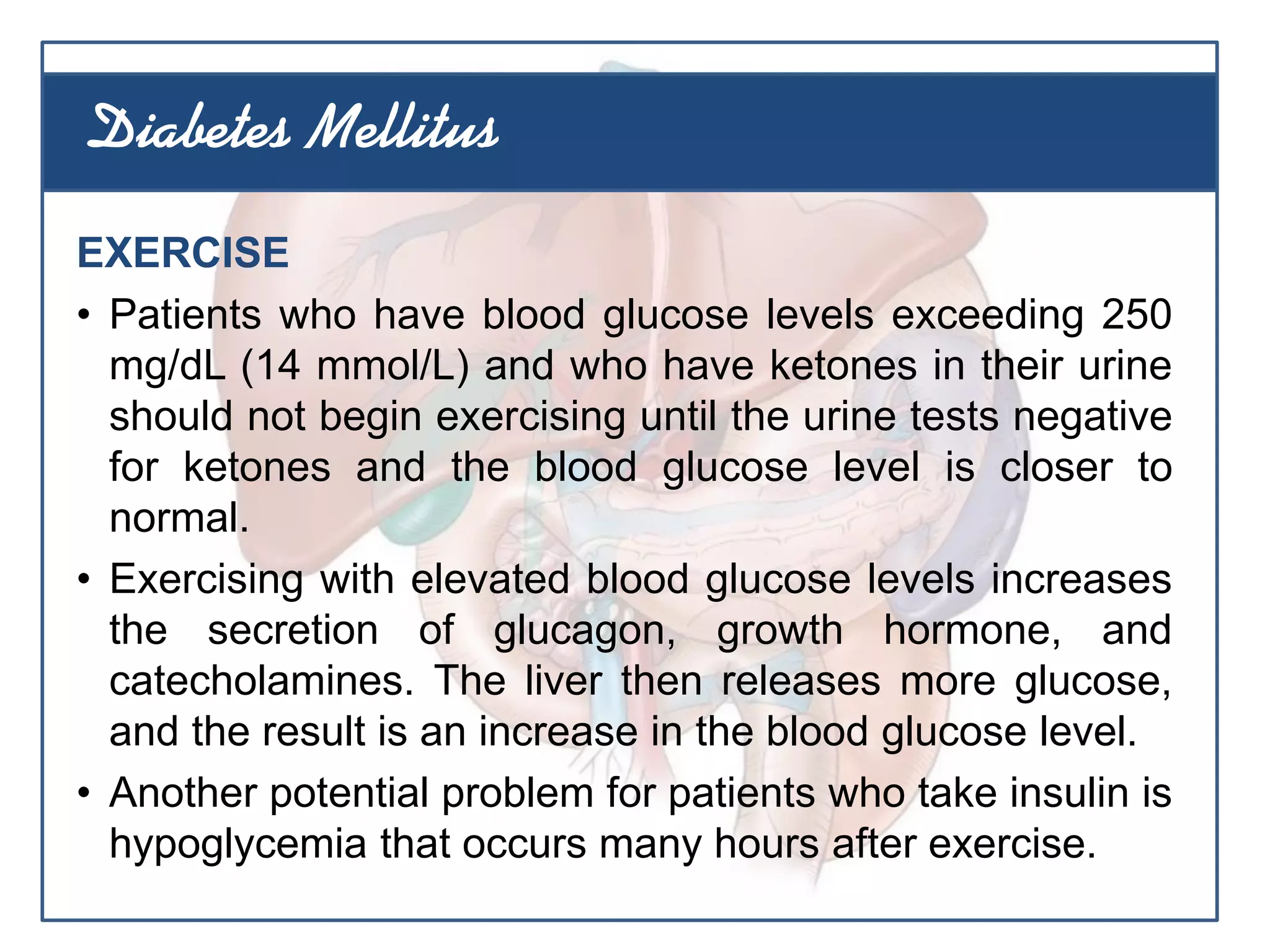 Diabetes Mellitus

EXERCISE

• Patients who have blood glucose levels exceeding 250 mg/dL (14 mmol/L) and who have ketones in their urine should not begin exercising until the urine tests negative for ketones and the blood glucose level is closer to normal.

• Exercising with elevated blood glucose levels increases the secretion of glucagon, growth hormone, and catecholamines. The liver then releases more glucose, and the result is an increase in the blood glucose level.

• Another potential problem for patients who take insulin is hypoglycemia that occurs many hours after exercise.